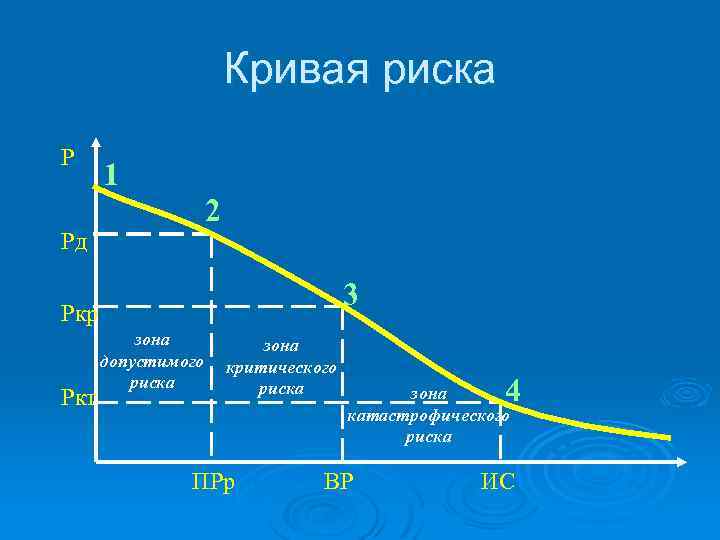 Кривая риска

Р

1

2

Рд

3

Ркр

зона допустимого риска

зона критического риска

4

Ркт

зона катастрофического риска

ПРр

ВР

ИС